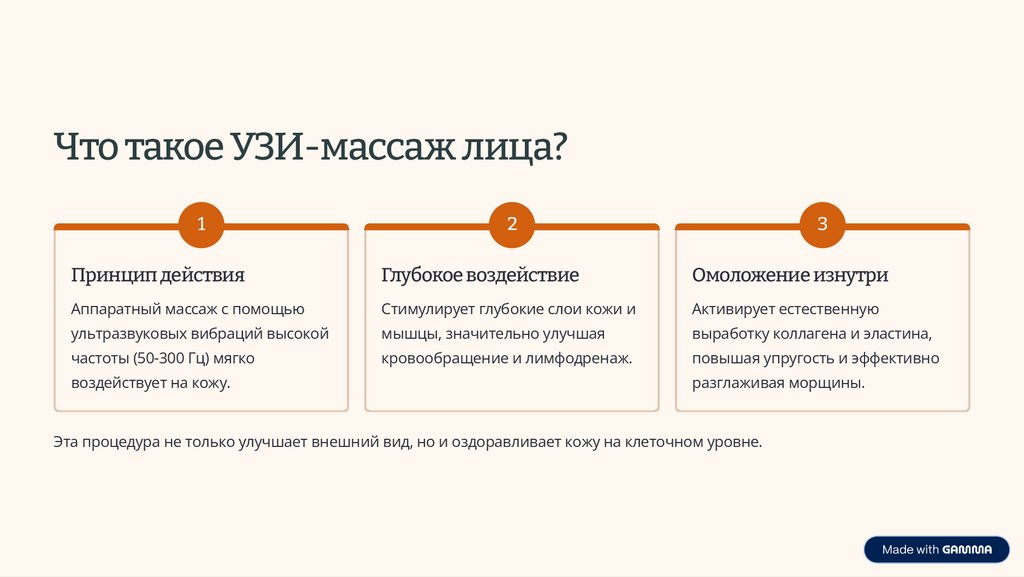 Что такое УЗИ-массаж лица?

1

Принцип действия

Аппаратный массаж с помощью ультразвуковых вибраций высокой частоты (50-300 Гц) мягко воздействует на кожу.

2

Глубокое воздействие

Стимулирует глубокие слои кожи и мышцы, значительно улучшая кровообращение и лимфодренаж.

3

Омоложение изнутри

Активирует естественную выработку коллагена и эластина, повышая упругость и эффективно разглаживая морщины.

Эта процедура не только улучшает внешний вид, но и оздоравливает кожу на клеточном уровне.

Made with GAMMA